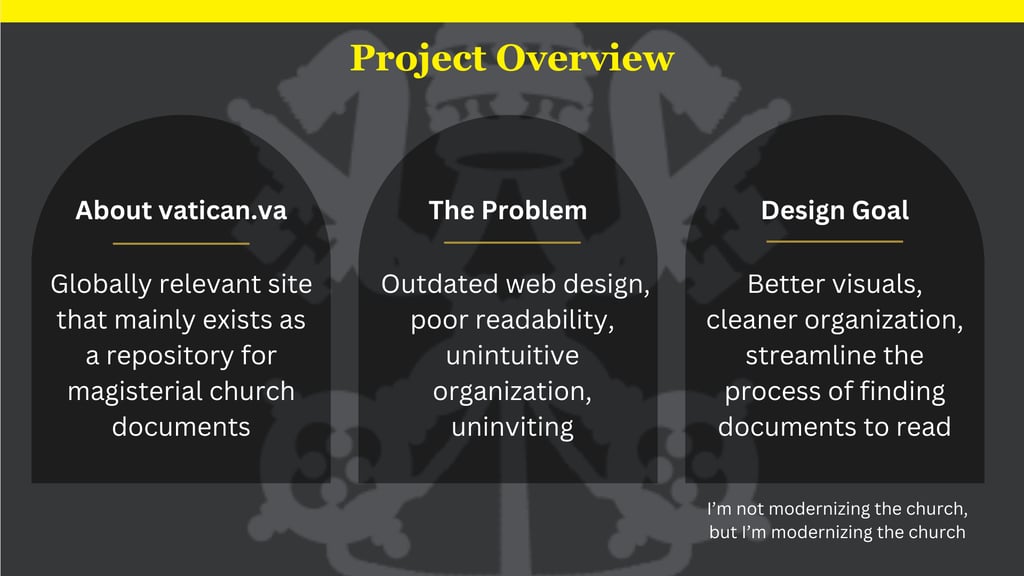 Project Overview

About vatican.va

Globally relevant site that mainly exists as a repository for magisterial church documents

The Problem

Outdated web design, poor readability, unintuitive organization, uninviting

Design Goal

Better visuals, cleaner organization, streamline the process of finding documents to read

I'm not modernizing the church, but I'm modernizing the church